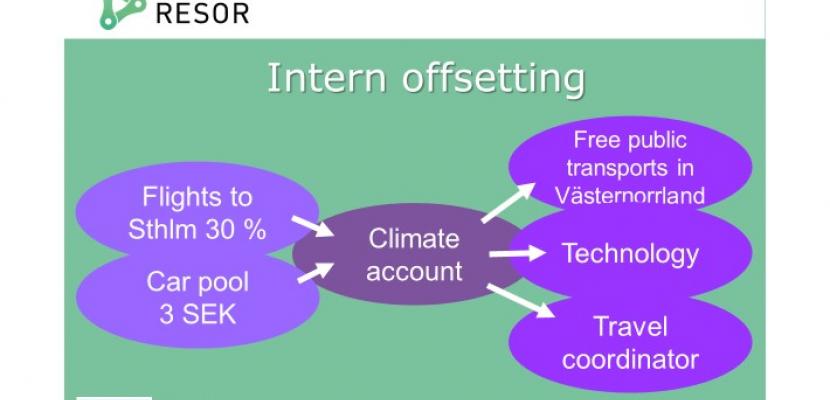 RESOR

Intern offsetting

Flights to Sthlm 30 %

Car pool 3 SEK

Climate account

Free public transports in Västernorrland

Technology

Travel coordinator